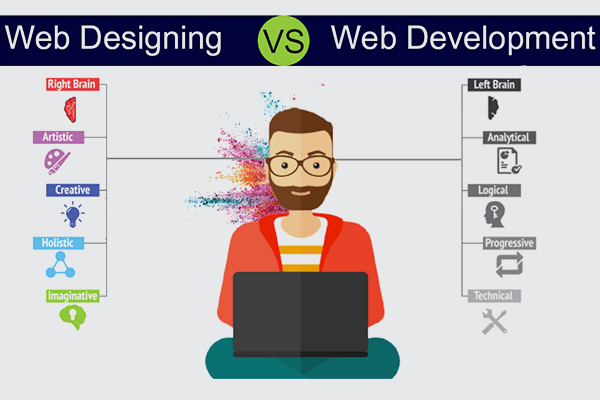 Web Designing VS Web Development

Right Brain

Artistic

Creative

Holistic

Imaginative

Left Brain

Analytical

Logical

Progressive

Technical